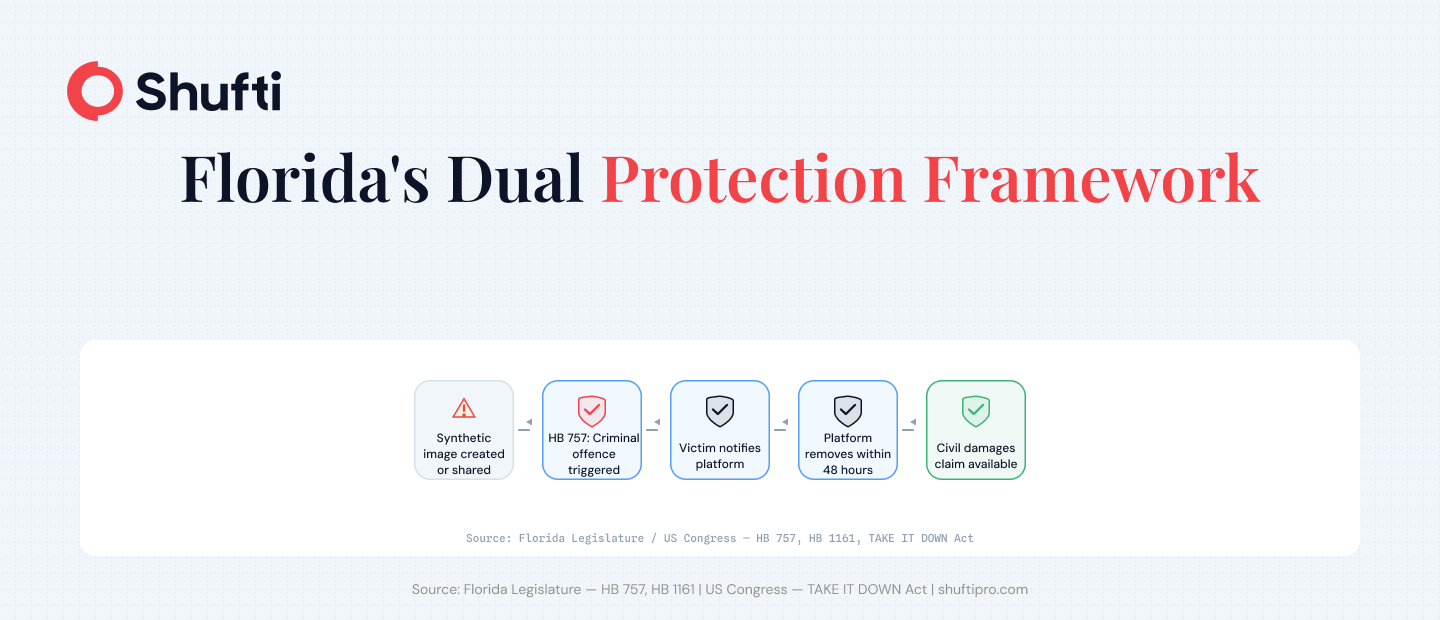 Shufti

Florida's Dual Protection Framework

Synthetic image created or shared

HB 757: Criminal offence triggered

Victim notifies platform

Platform removes within 48 hours

Civil damages claim available

Source: Florida Legislature / US Congress — HB 757, HB 1161, TAKE IT DOWN Act

Source: Florida Legislature — HB 757, HB 1161 | US Congress — TAKE IT DOWN Act | shuftipro.com